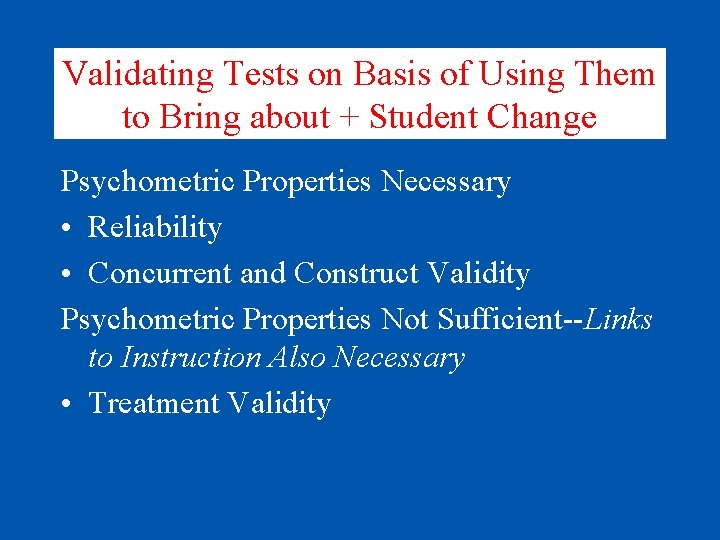 Validating Tests on Basis of Using Them to Bring about + Student Change

Psychometric Properties Necessary

• Reliability

• Concurrent and Construct Validity

Psychometric Properties Not Sufficient--Links to Instruction Also Necessary

• Treatment Validity